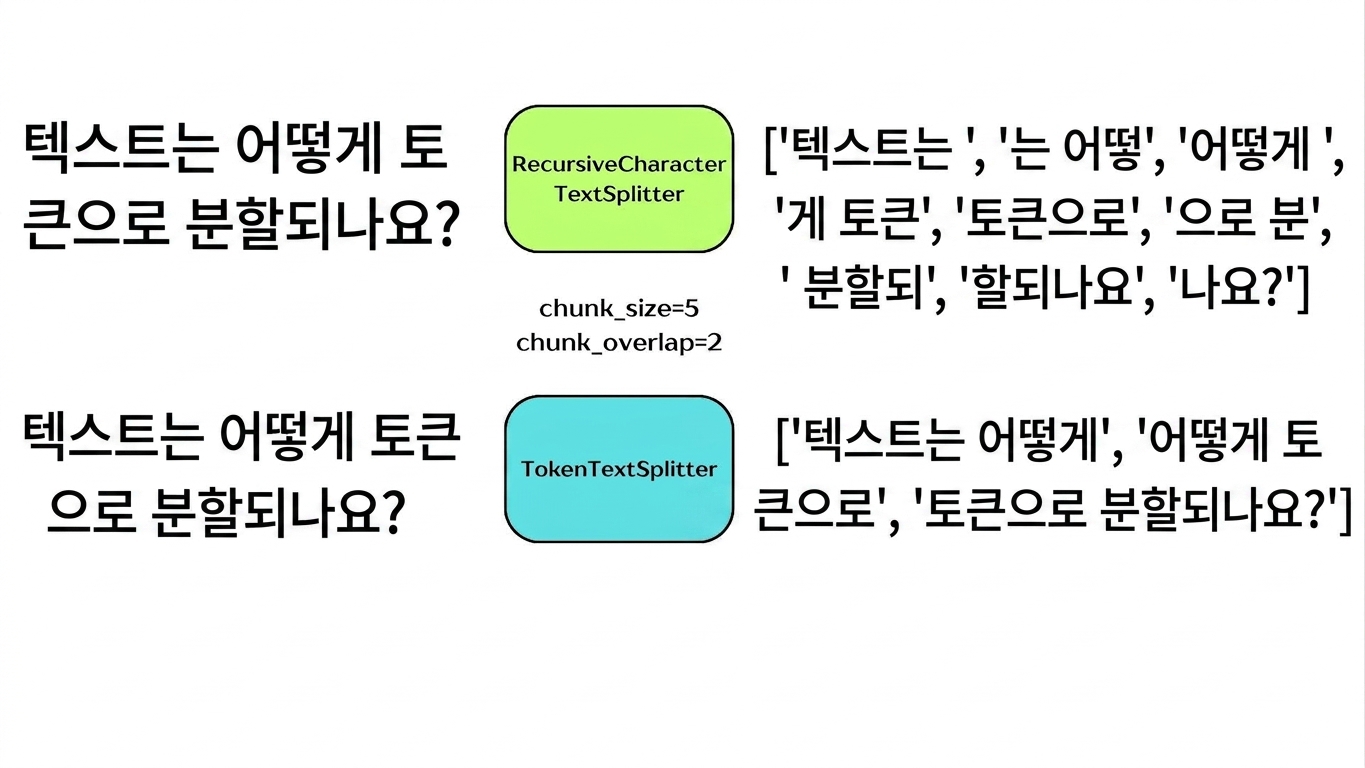 텍스트는 어떻게 토큰으로 분할되나요?

RecursiveCharacter TextSplitter

['텍스트는 ', '는 어떻', '어떻게 ', '게 토큰', '토큰으로', '으로 분', ' 분할되', '할되나요', '나요?']

chunk_size=5
chunk_overlap=2

텍스트는 어떻게 토큰으로 분할되나요?

TokenTextSplitter

['텍스트는 어떻게', '어떻게 토큰으로', '토큰으로 분할되나요?']